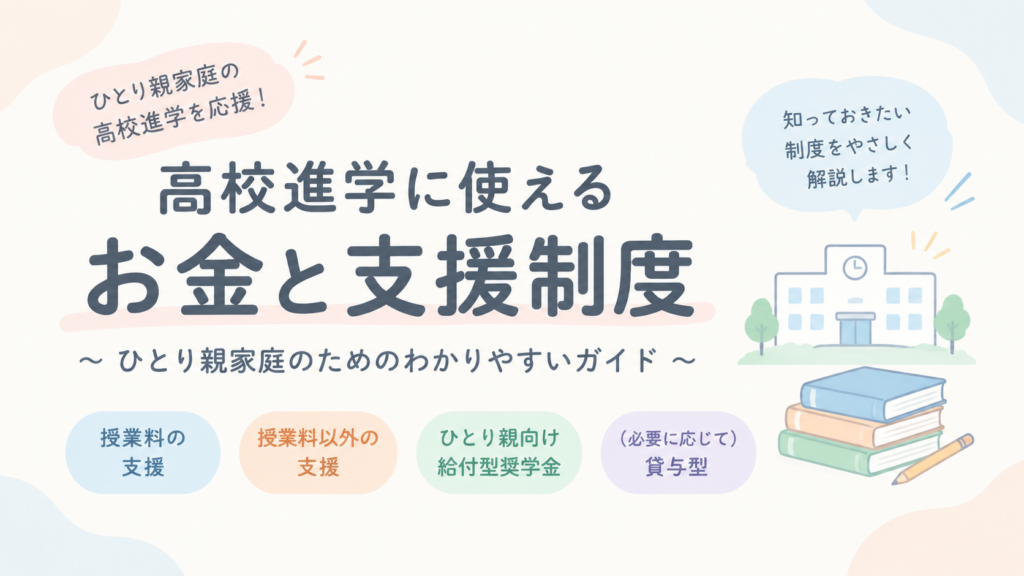 ひとり親家庭の
高校進学を応援！

知っておきたい
制度をやさしく
解説します！

高校進学に使える
お金と支援制度

～ ひとり親家庭のためのわかりやすいガイド ～

授業料の
支援

授業料以外の
支援

ひとり親向け
給付型奨学金

（必要に応じて）
貸与型